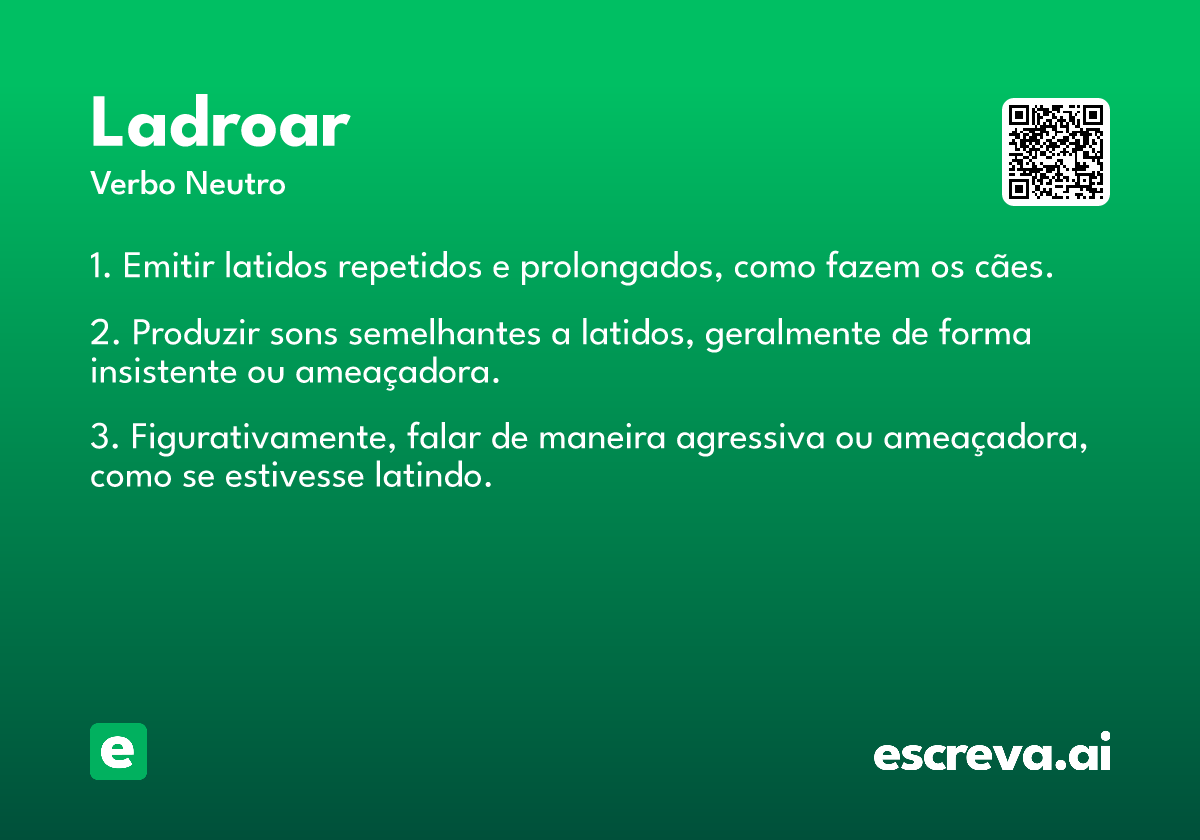 Ladroar
Verbo Neutro

1. Emitir latidos repetidos e prolongados, como fazem os cães.

2. Produzir sons semelhantes a latidos, geralmente de forma insistente ou ameaçadora.

3. Figurativamente, falar de maneira agressiva ou ameaçadora, como se estivesse latindo.

e

escreva.ai